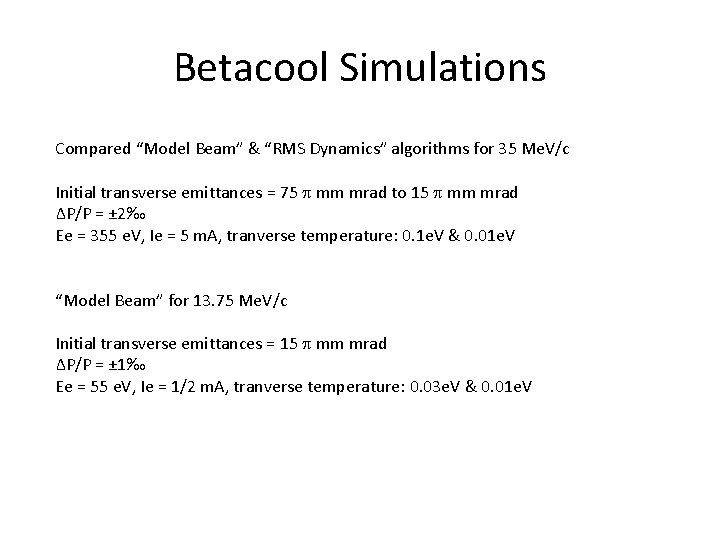 Betacool Simulations

Compared “Model Beam” & “RMS Dynamics” algorithms for 35 MeV/c

Initial transverse emittances = 75 π mm mrad to 15 π mm mrad
ΔP/P = ±2‰
Ee = 355 eV, Ie = 5 mA, tranverse temperature: 0.1eV & 0.01eV

“Model Beam” for 13.75 MeV/c

Initial transverse emittances = 15 π mm mrad
ΔP/P = ±1‰
Ee = 55 eV, Ie = 1/2 mA, tranverse temperature: 0.03eV & 0.01eV